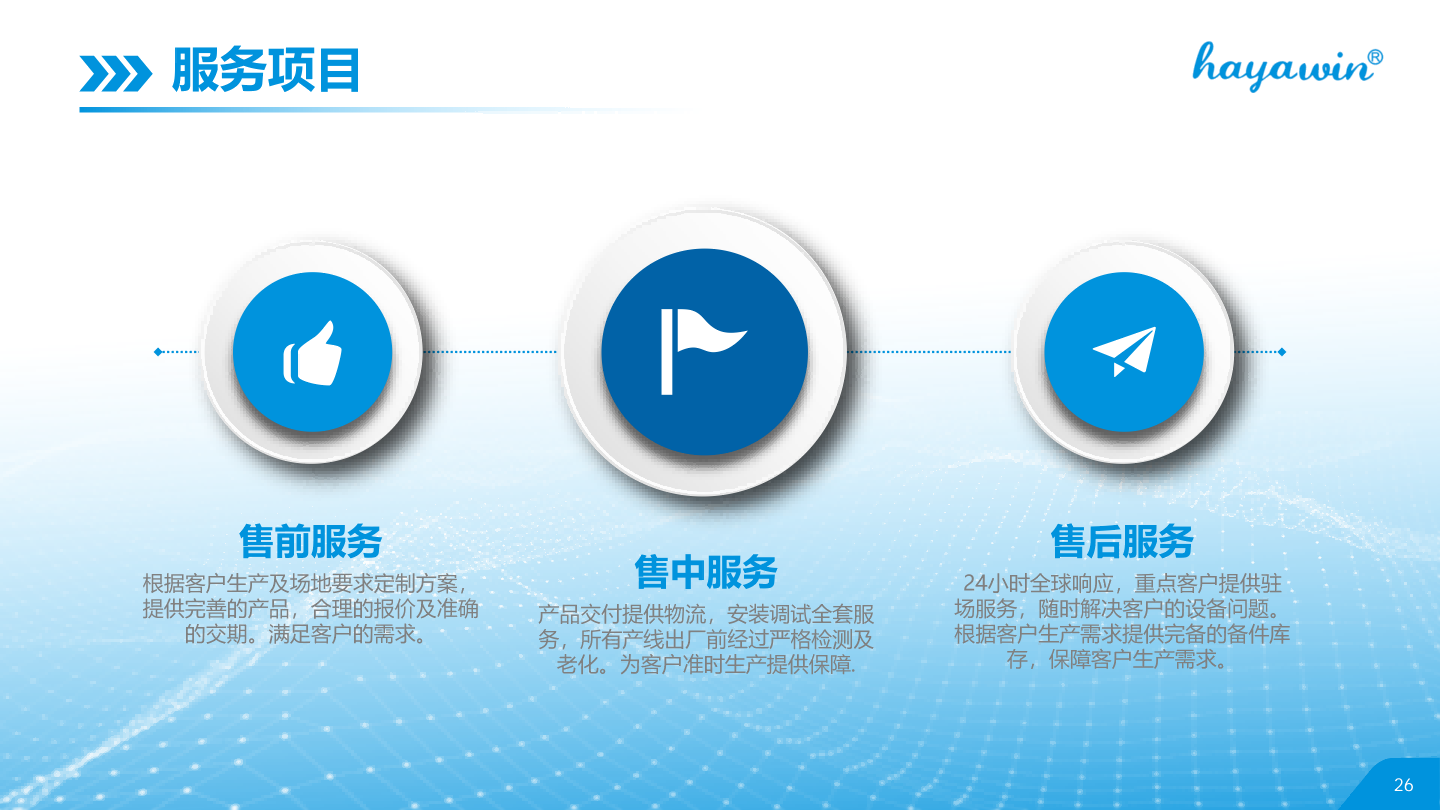 服务项目

hayawin®

售前服务

根据客户生产及场地要求定制方案，提供完善的产品，合理的报价及准确的交期。满足客户的需求。

售中服务

产品交付提供物流，安装调试全套服务，所有产线出厂前经过严格检测及老化。为客户准时生产提供保障.

售后服务

24小时全球响应，重点客户提供驻场服务，随时解决客户的设备问题。根据客户生产需求提供完备的备件库存，保障客户生产需求。

26